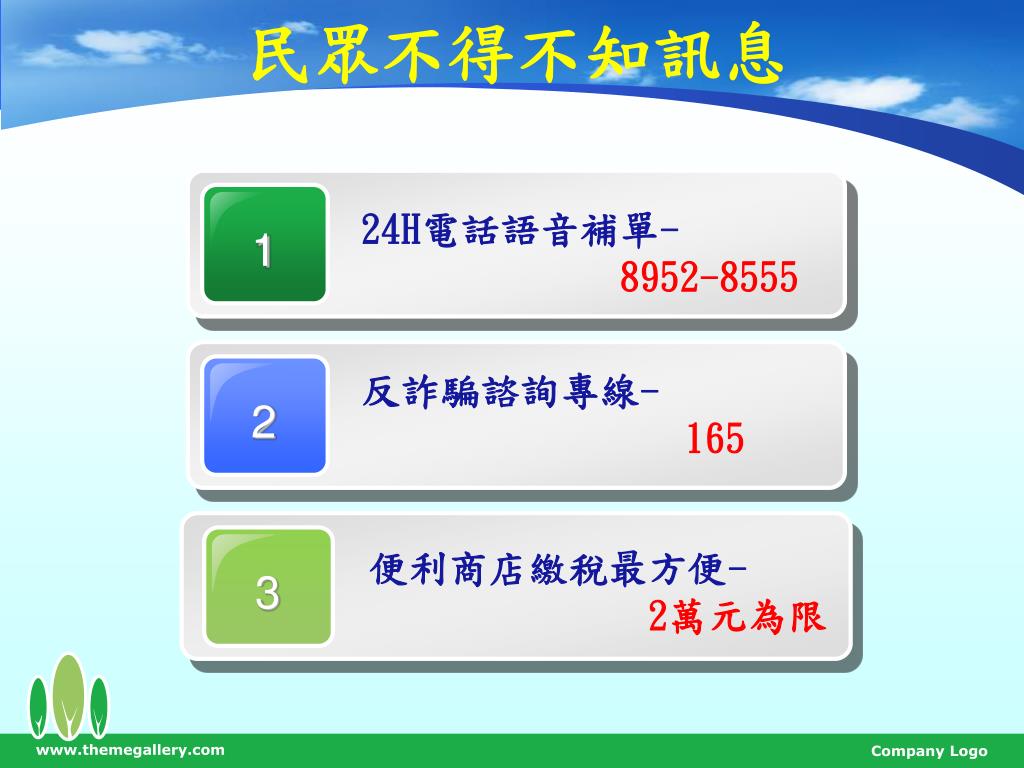 民眾不得不知訊息

1

24H電話語音補單-
8952-8555

2

反詐騙諮詢專線-
165

3

便利商店繳稅最方便-
2萬元為限

www.themegallery.com

Company Logo